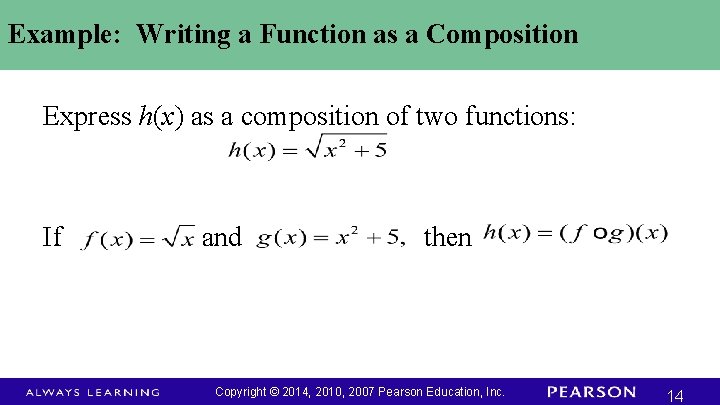 Example: Writing a Function as a Composition

Express $h(x)$ as a composition of two functions:

$h(x) = \sqrt{x^2 + 5}$

If $f(x) = \sqrt{x}$ and $g(x) = x^2 + 5$, then $h(x) = (f \circ g)(x)$

ALWAYS LEARNING Copyright © 2014, 2010, 2007 Pearson Education, Inc. PEARSON 14